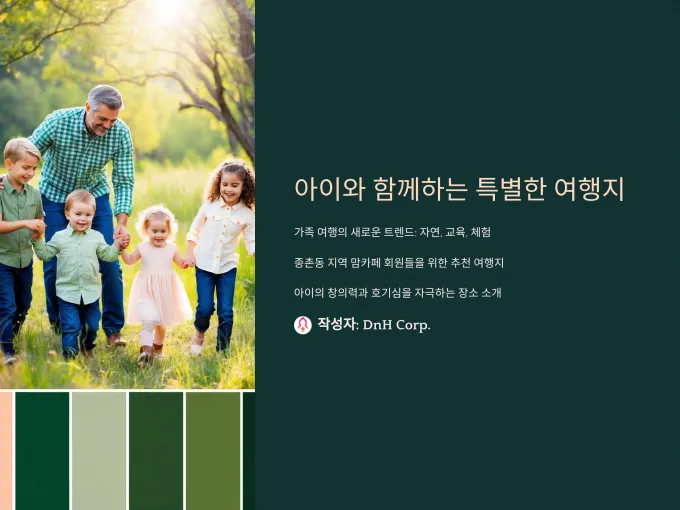 아이와 함께하는 특별한 여행지

가족 여행의 새로운 트렌드: 자연, 교육, 체험

종촌동 지역 맘카페 회원들을 위한 추천 여행지

아이의 창의력과 호기심을 자극하는 장소 소개

작성자: DnH Corp.